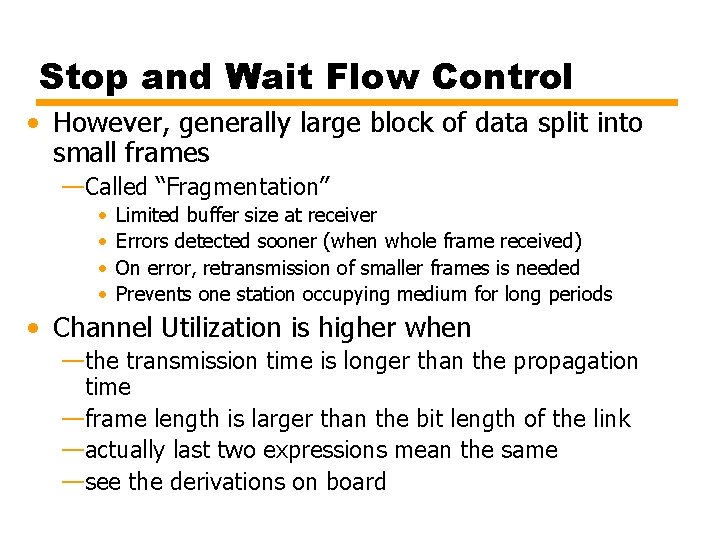 Stop and Wait Flow Control

• However, generally large block of data split into small frames
—Called “Fragmentation”
• Limited buffer size at receiver
• Errors detected sooner (when whole frame received)
• On error, retransmission of smaller frames is needed
• Prevents one station occupying medium for long periods

• Channel Utilization is higher when
—the transmission time is longer than the propagation time
—frame length is larger than the bit length of the link
—actually last two expressions mean the same
—see the derivations on board